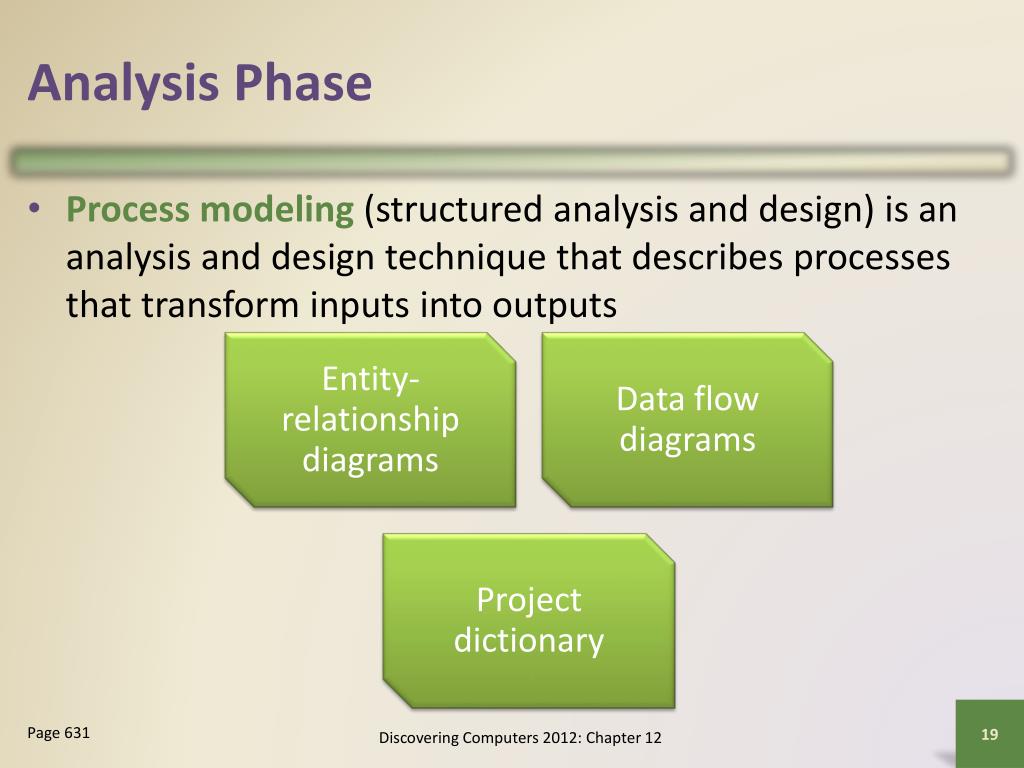 Analysis Phase

• Process modeling (structured analysis and design) is an analysis and design technique that describes processes that transform inputs into outputs

Entity-relationship diagrams

Data flow diagrams

Project dictionary

Page 631

Discovering Computers 2012: Chapter 12

19